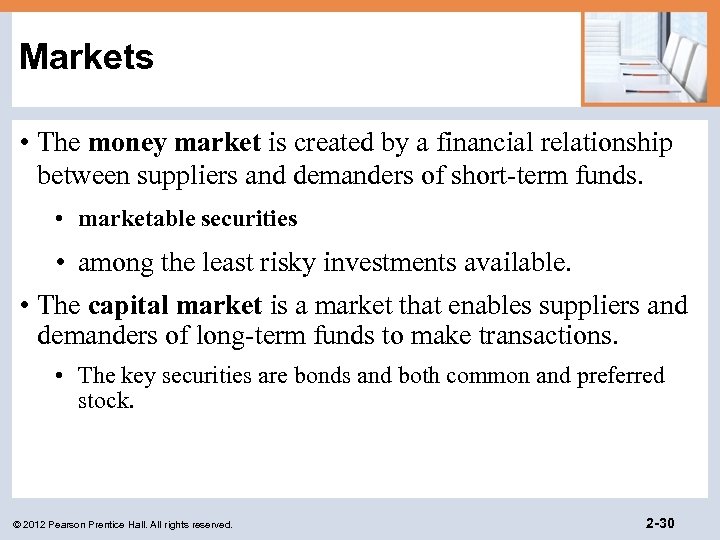 Markets

• The money market is created by a financial relationship between suppliers and demanders of short-term funds.

• marketable securities

• among the least risky investments available.

• The capital market is a market that enables suppliers and demanders of long-term funds to make transactions.

• The key securities are bonds and both common and preferred stock.

© 2012 Pearson Prentice Hall. All rights reserved.

2-30